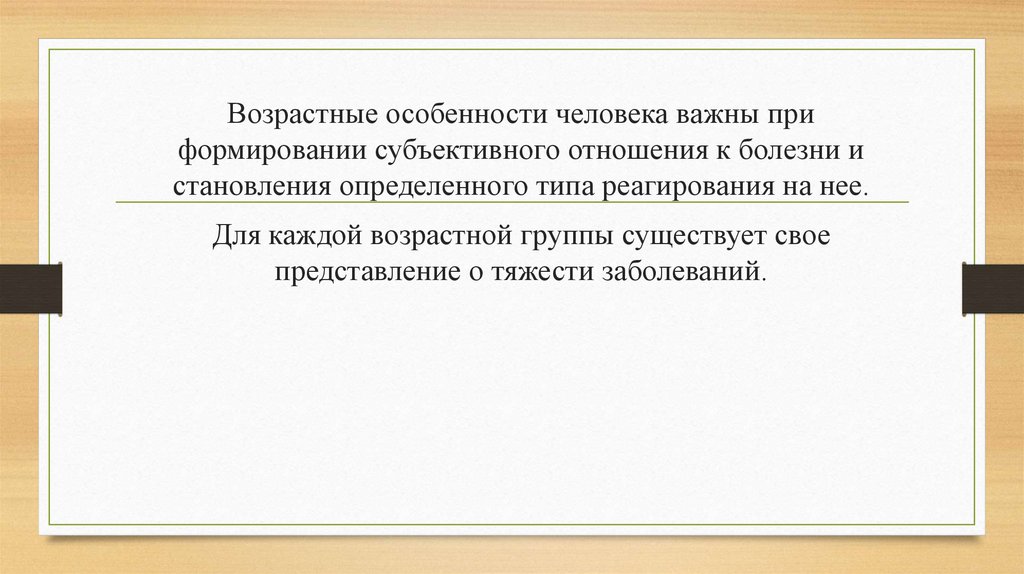 Возрастные особенности человека важны при формировании субъективного отношения к болезни и становления определенного типа реагирования на нее.

Для каждой возрастной группы существует свое представление о тяжести заболеваний.